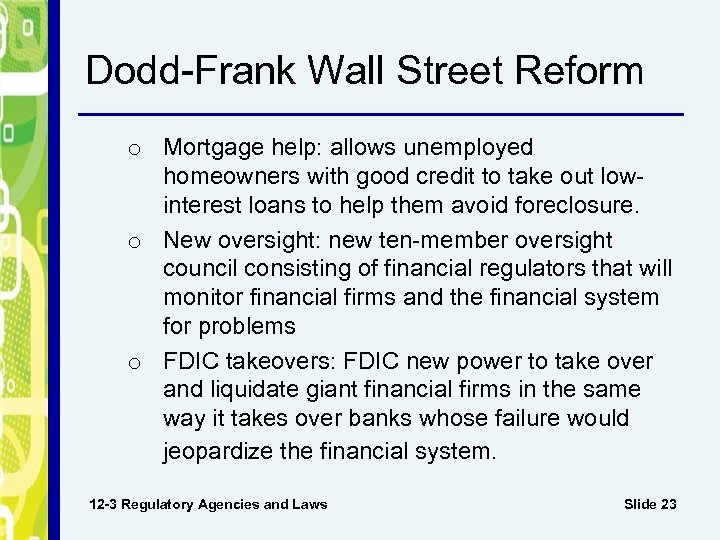 Dodd-Frank Wall Street Reform

o Mortgage help: allows unemployed homeowners with good credit to take out low-interest loans to help them avoid foreclosure.

o New oversight: new ten-member oversight council consisting of financial regulators that will monitor financial firms and the financial system for problems

o FDIC takeovers: FDIC new power to take over and liquidate giant financial firms in the same way it takes over banks whose failure would jeopardize the financial system.

12-3 Regulatory Agencies and Laws

Slide 23